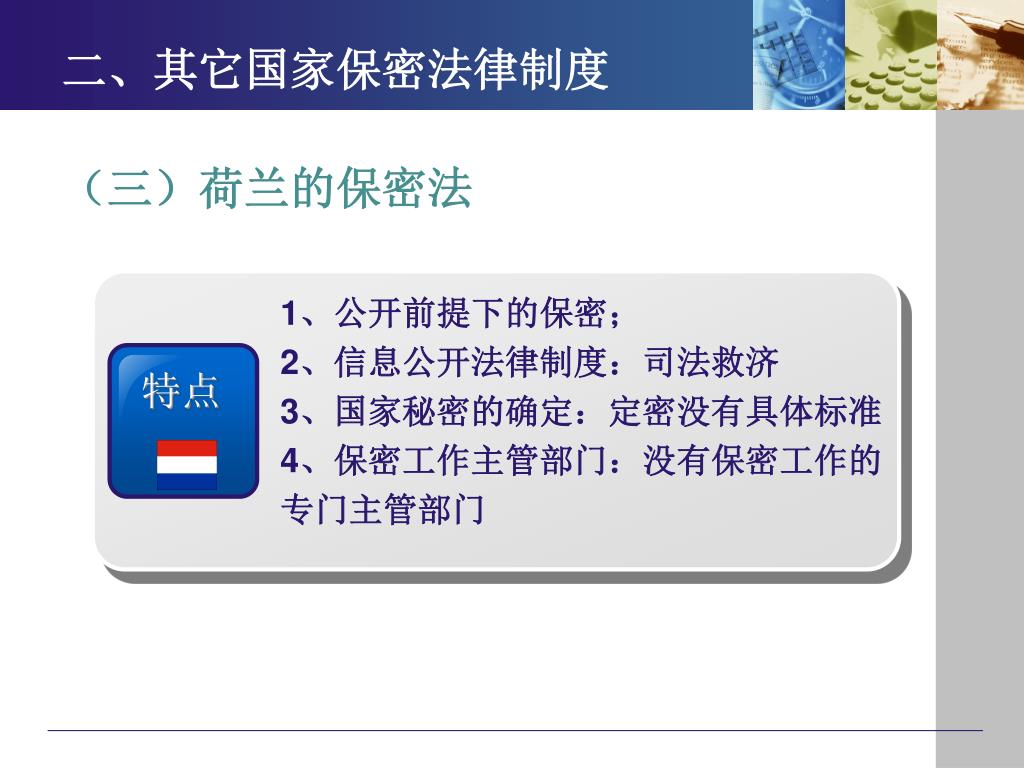 二、其它国家保密法律制度

（三）荷兰的保密法

特点

1、公开前提下的保密；
2、信息公开法律制度：司法救济
3、国家秘密的确定：定密没有具体标准
4、保密工作主管部门：没有保密工作的专门主管部门